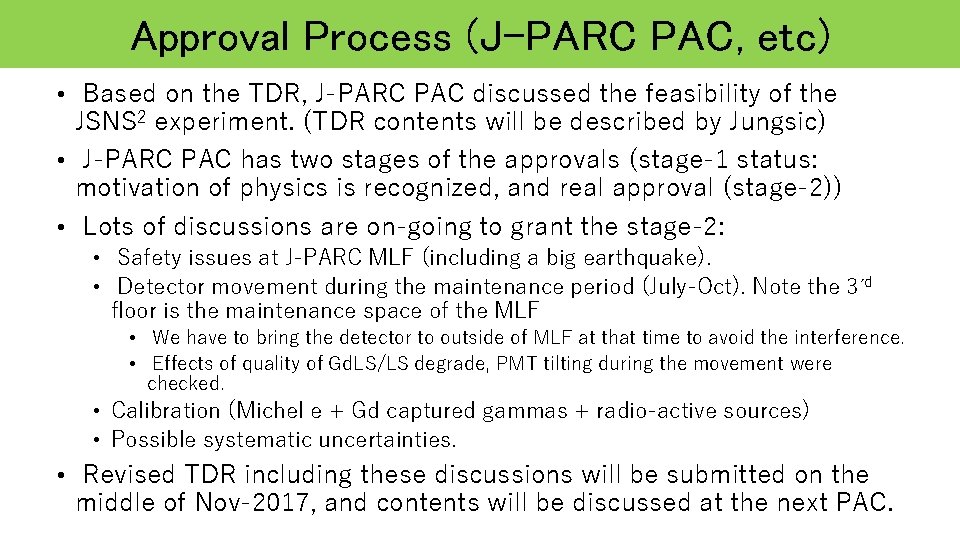 Approval Process (J-PARC PAC, etc)

• Based on the TDR, J-PARC PAC discussed the feasibility of the JSNS$^2$ experiment. (TDR contents will be described by Jungsic)

• J-PARC PAC has two stages of the approvals (stage-1 status: motivation of physics is recognized, and real approval (stage-2))

• Lots of discussions are on-going to grant the stage-2:

• Safety issues at J-PARC MLF (including a big earthquake).

• Detector movement during the maintenance period (July-Oct). Note the 3$^{rd}$ floor is the maintenance space of the MLF

• We have to bring the detector to outside of MLF at that time to avoid the interference.

• Effects of quality of GdLS/LS degrade, PMT tilting during the movement were checked.

• Calibration (Michel e + Gd captured gammas + radio-active sources)

• Possible systematic uncertainties.

• Revised TDR including these discussions will be submitted on the middle of Nov-2017, and contents will be discussed at the next PAC.